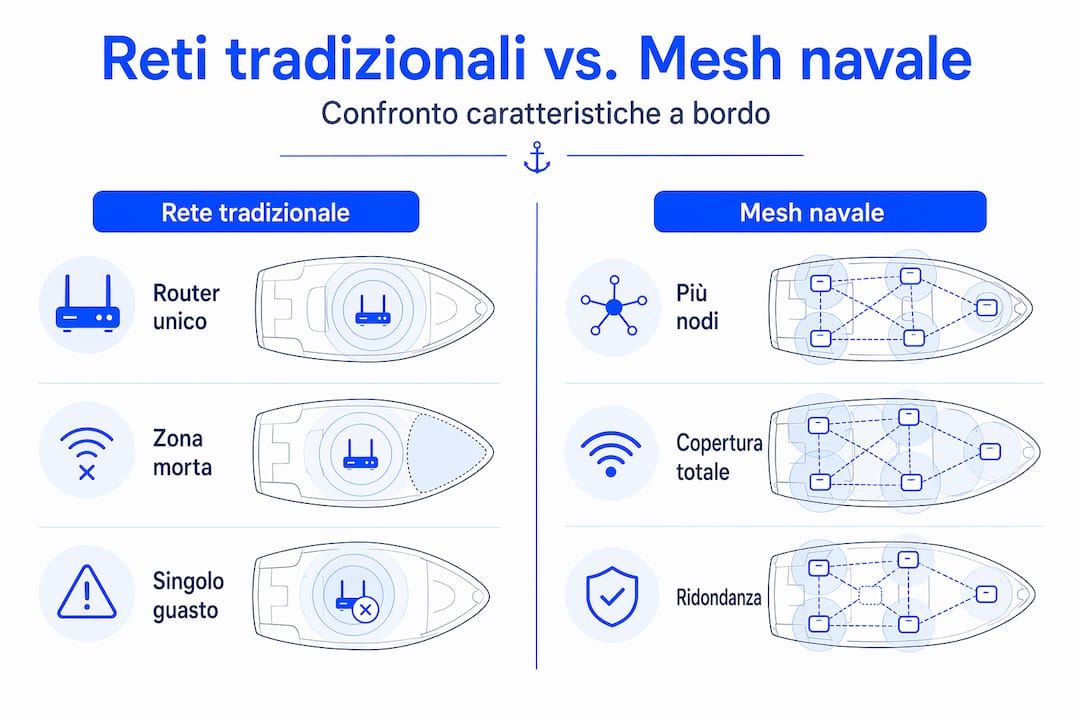 Reti tradizionali vs. Mesh navale

Confronto caratteristiche a bordo

Rete tradizionale

Router unico

Zona morta

Singolo guasto

Mesh navale

Più nodi

Copertura totale

Ridondanza